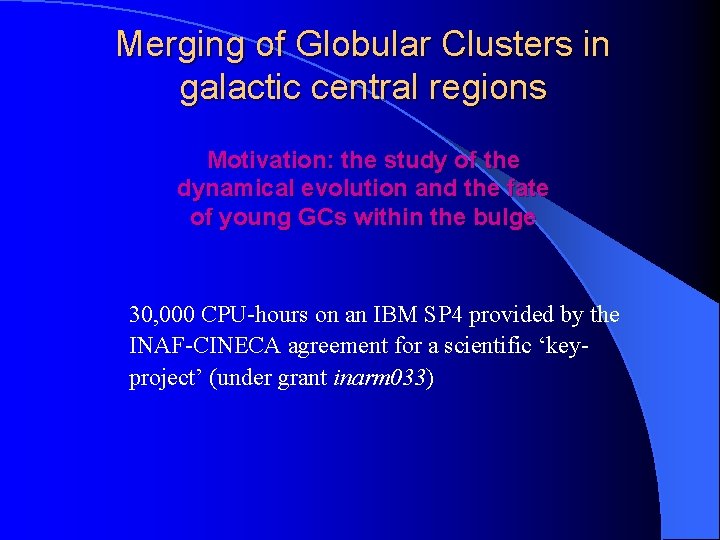 Merging of Globular Clusters in galactic central regions

Motivation: the study of the dynamical evolution and the fate of young GCs within the bulge

30,000 CPU-hours on an IBM SP4 provided by the INAF-CINECA agreement for a scientific ‘key-project’ (under grant inarm033)